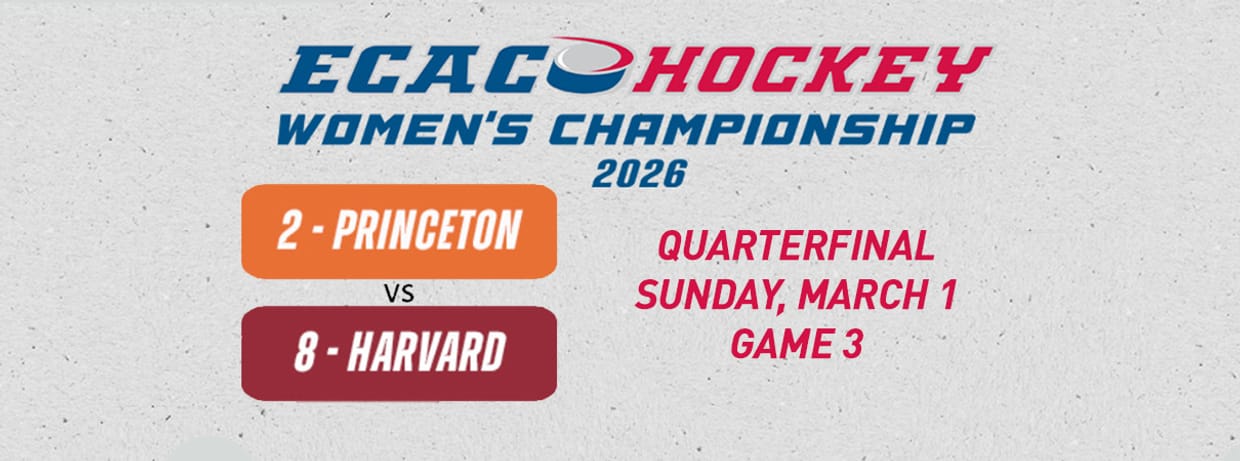 ECAC HOCKEY
WOMEN'S CHAMPIONSHIP
2026

2 - PRINCETON
VS
8 - HARVARD

QUARTERFINAL
SUNDAY, MARCH 1
GAME 3